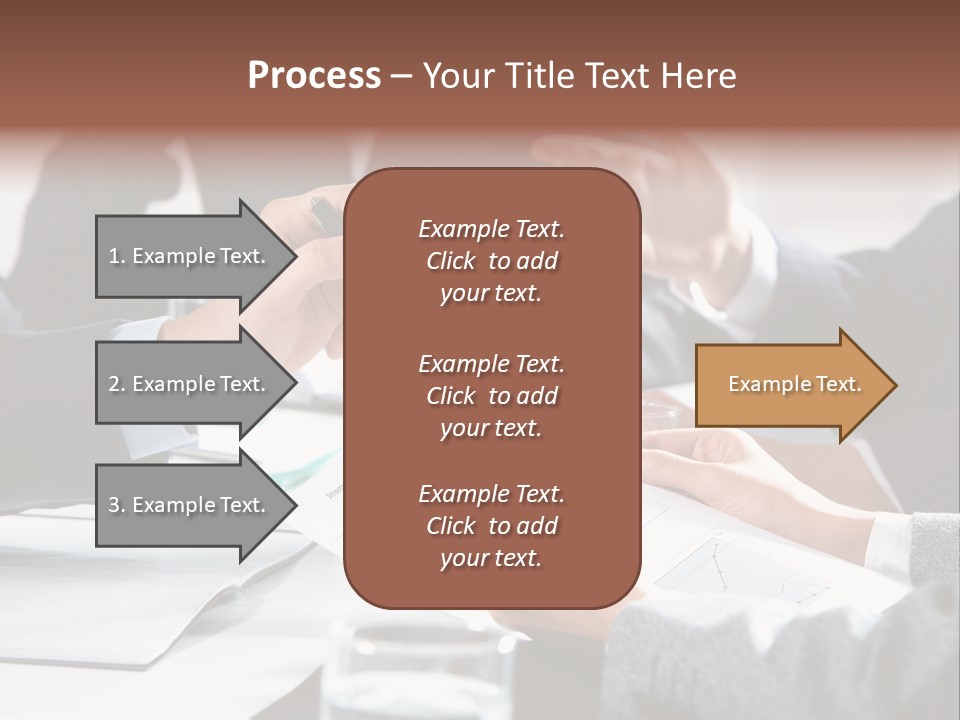 Process – Your Title Text Here

1. Example Text.

2. Example Text.

3. Example Text.

Example Text. Click to add your text.

Example Text. Click to add your text.

Example Text. Click to add your text.

Example Text.